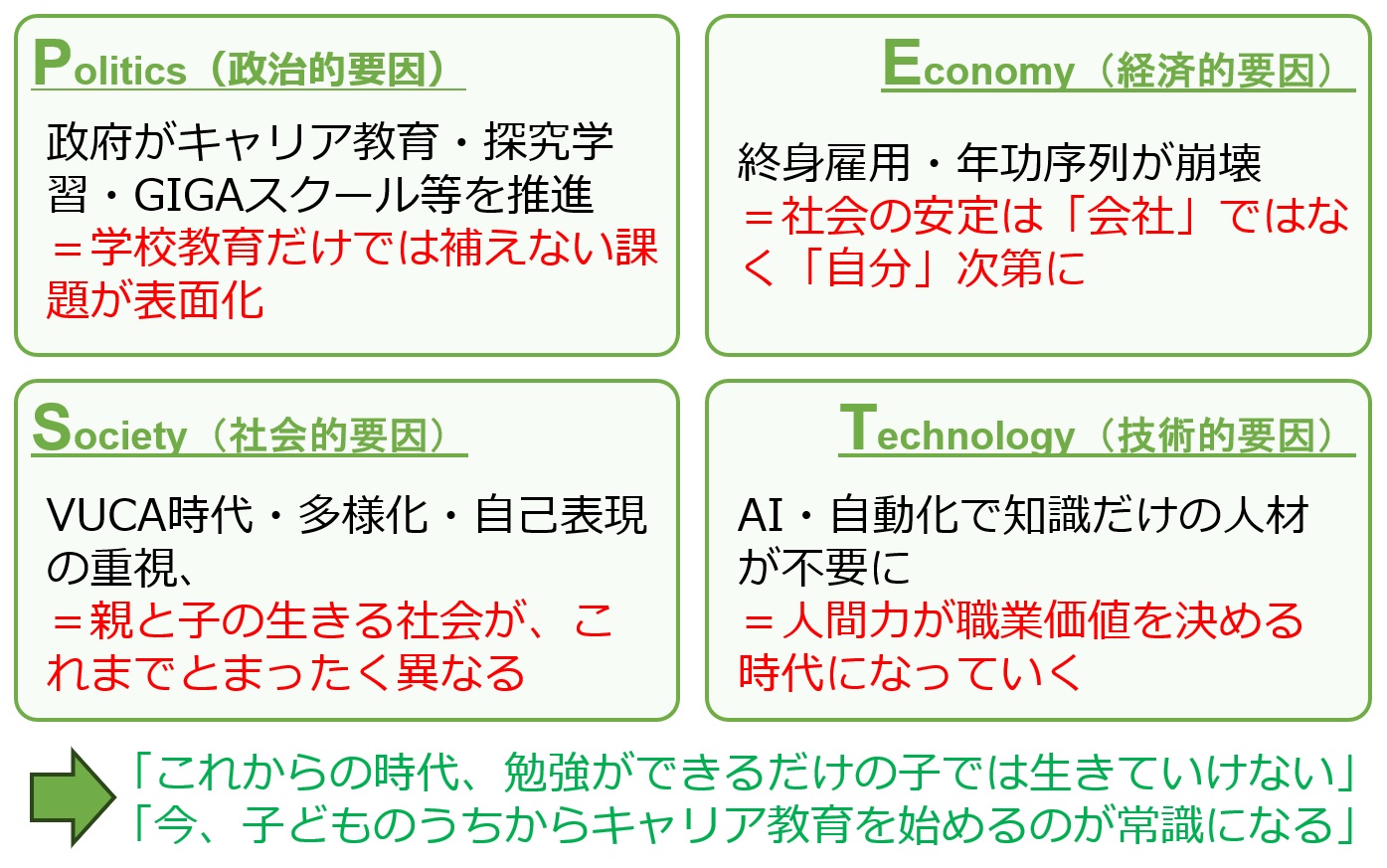 Politics（政治的要因）

政府がキャリア教育・探究学習・GIGAスクール等を推進
＝学校教育だけでは補えない課題が表面化

Economy（経済的要因）

終身雇用・年功序列が崩壊
＝社会の安定は「会社」ではなく「自分」次第に

Society（社会的要因）

VUCA時代・多様化・自己表現の重視、
＝親と子の生きる社会が、これまでとまったく異なる

Technology（技術的要因）

AI・自動化で知識だけの人材が不要に
＝人間力が職業価値を決める時代になっていく

「これからの時代、勉強ができるだけの子では生きていけない」
「今、子どものうちからキャリア教育を始めるのが常識になる」